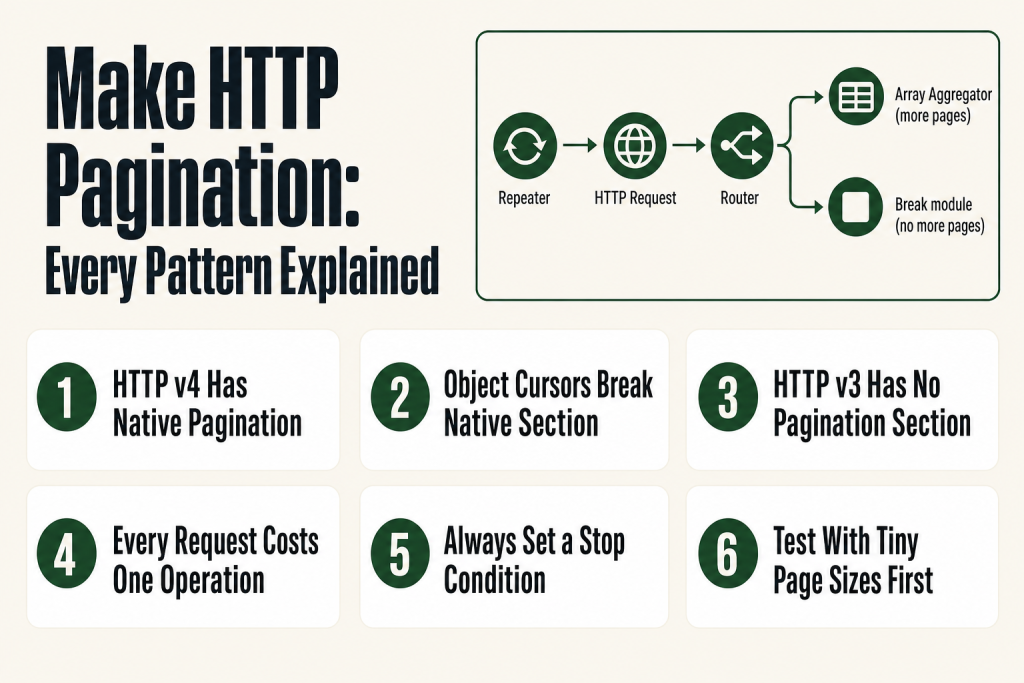 Make HTTP Pagination:
Every Pattern Explained

Repeater
HTTP Request
Router
Array Aggregator (more pages)
Break module (no more pages)

1 HTTP v4 Has Native Pagination

2 Object Cursors Break Native Section

3 HTTP v3 Has No Pagination Section

4 Every Request Costs One Operation

5 Always Set a Stop Condition

6 Test With Tiny Page Sizes First